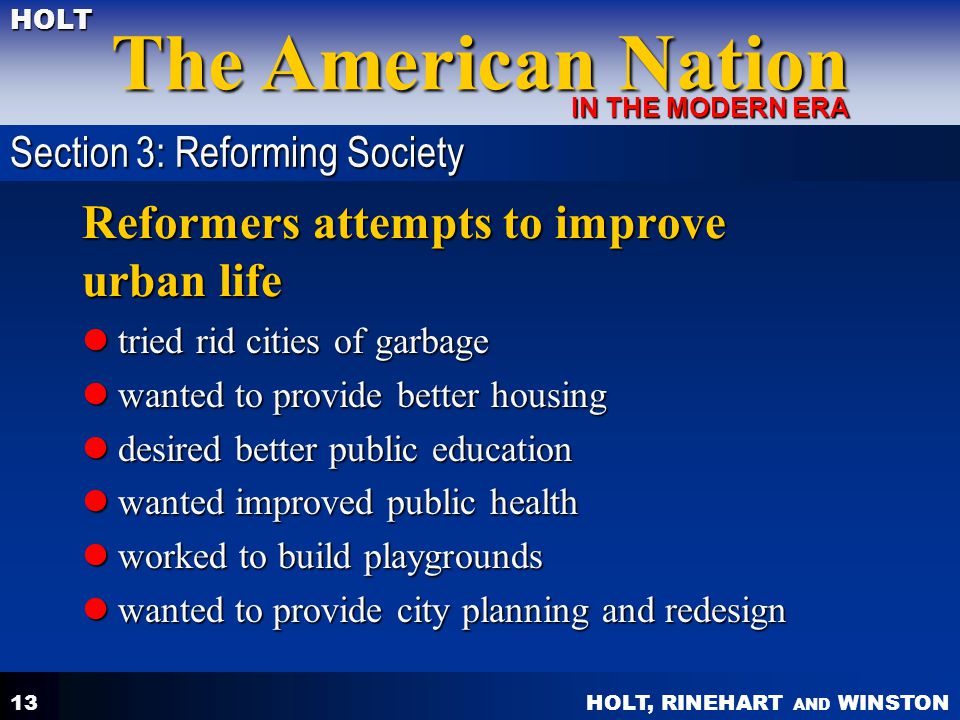 HOLT
The American Nation
IN THE MODERN ERA

Section 3: Reforming Society

Reformers attempts to improve urban life

- tried rid cities of garbage
- wanted to provide better housing
- desired better public education
- wanted improved public health
- worked to build playgrounds
- wanted to provide city planning and redesign

13

HOLT, RINEHART AND WINSTON